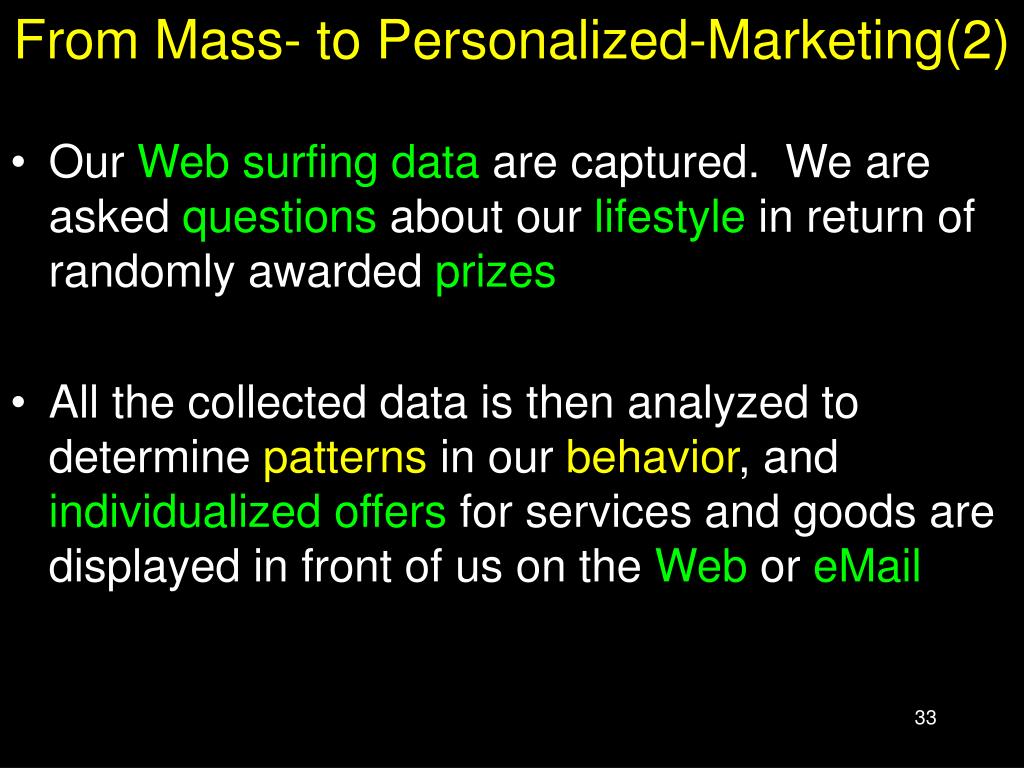 From Mass- to Personalized-Marketing(2)

• Our Web surfing data are captured. We are asked questions about our lifestyle in return of randomly awarded prizes

• All the collected data is then analyzed to determine patterns in our behavior, and individualized offers for services and goods are displayed in front of us on the Web or eMail

33